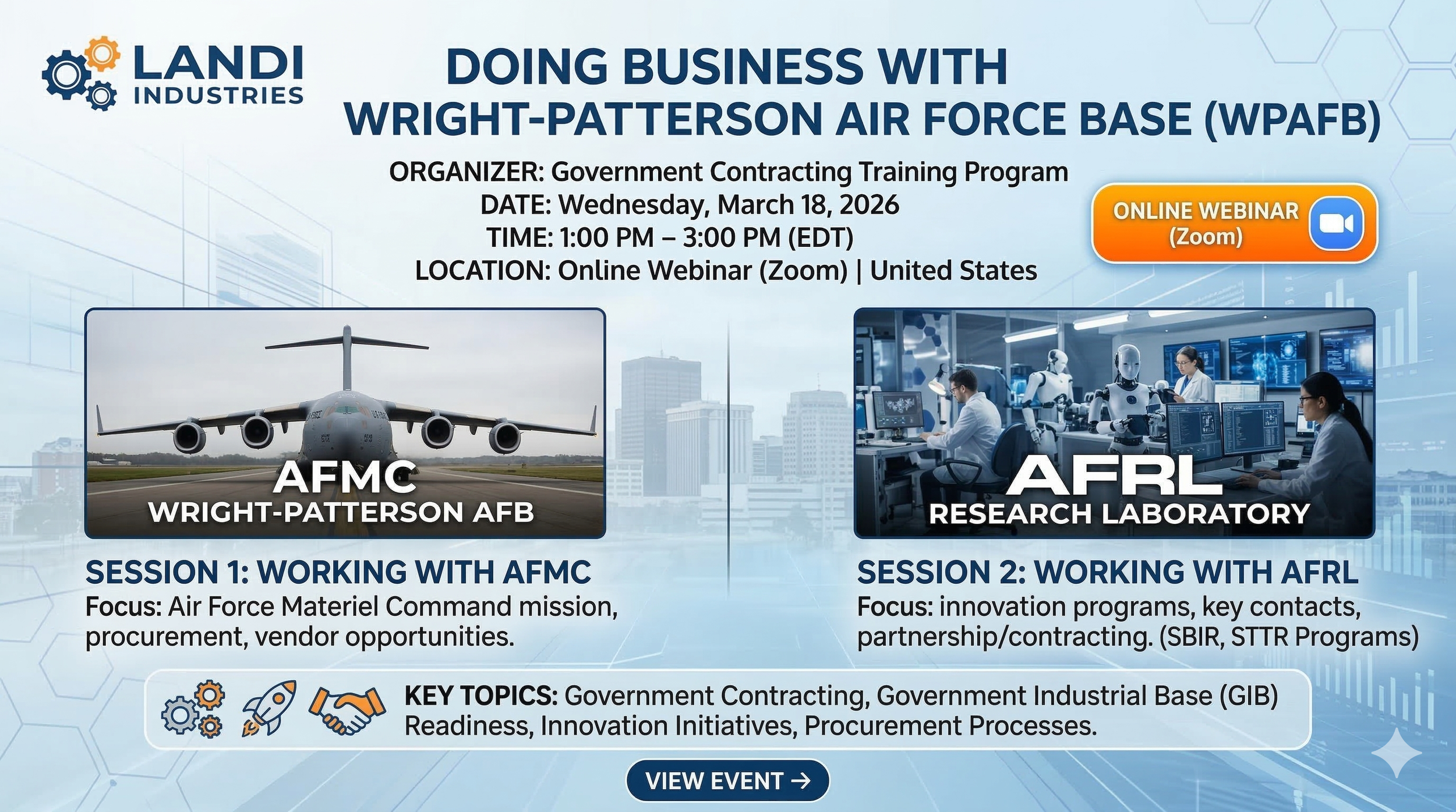 LANDI INDUSTRIES

DOING BUSINESS WITH WRIGHT-PATTERSON AIR FORCE BASE (WPAFB)

ORGANIZER: Government Contracting Training Program
DATE: Wednesday, March 18, 2026
TIME: 1:00 PM – 3:00 PM (EDT)
LOCATION: Online Webinar (Zoom) | United States

ONLINE WEBINAR (Zoom)

AFMC
WRIGHT-PATTERSON AFB

AFRL
RESEARCH LABORATORY

SESSION 1: WORKING WITH AFMC
Focus: Air Force Materiel Command mission, procurement, vendor opportunities.

SESSION 2: WORKING WITH AFRL
Focus: innovation programs, key contacts, partnership/contracting. (SBIR, STTR Programs)

KEY TOPICS: Government Contracting, Government Industrial Base (GIB) Readiness, Innovation Initiatives, Procurement Processes.

VIEW EVENT →